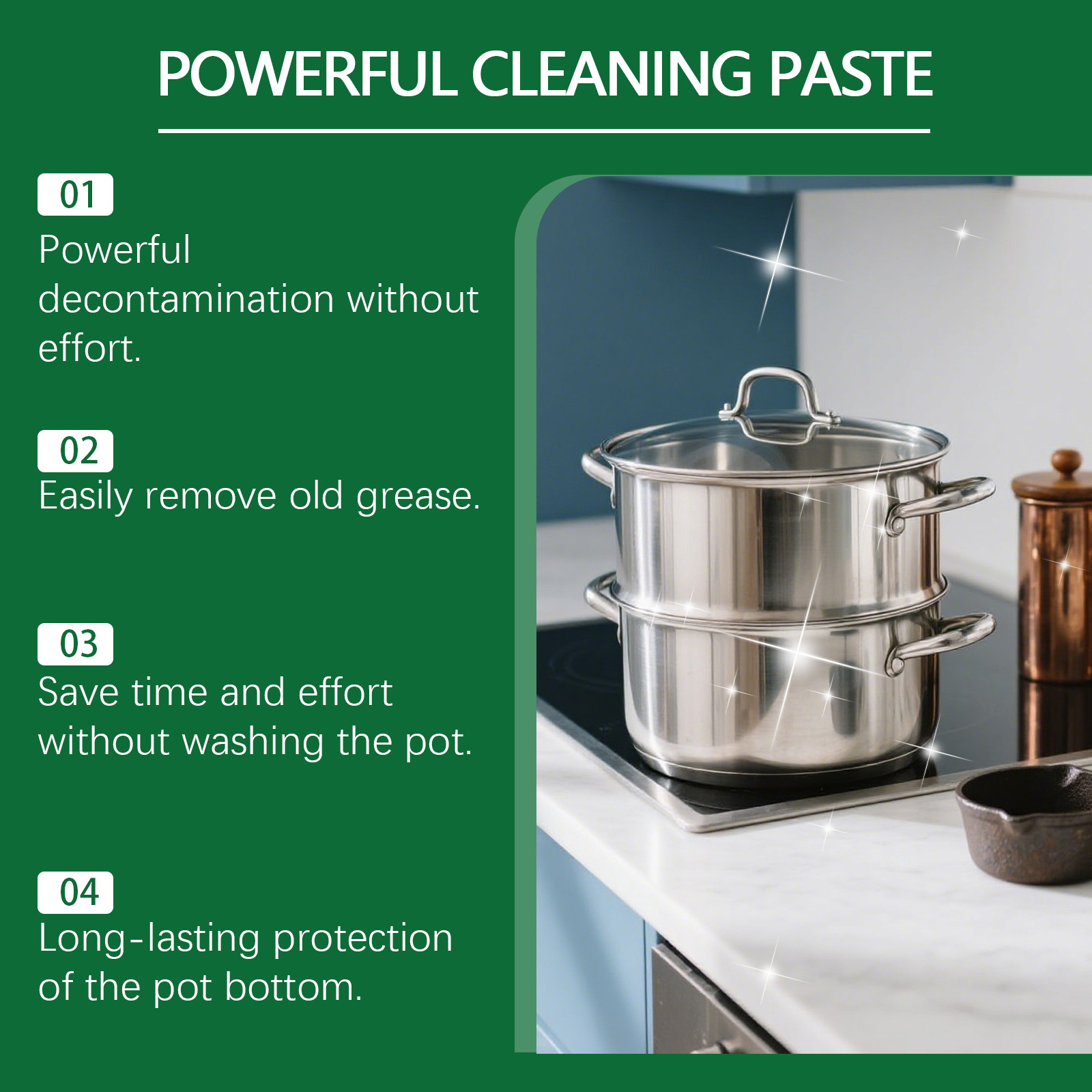 POWERFUL CLEANING PASTE

01
Powerful decontamination without effort.

02
Easily remove old grease.

03
Save time and effort without washing the pot.

04
Long-lasting protection of the pot bottom.